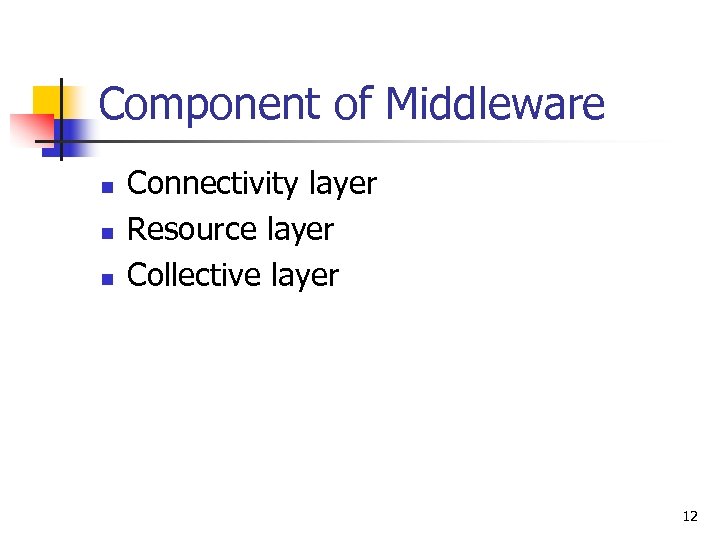 Component of Middleware

- Connectivity layer
- Resource layer
- Collective layer

12